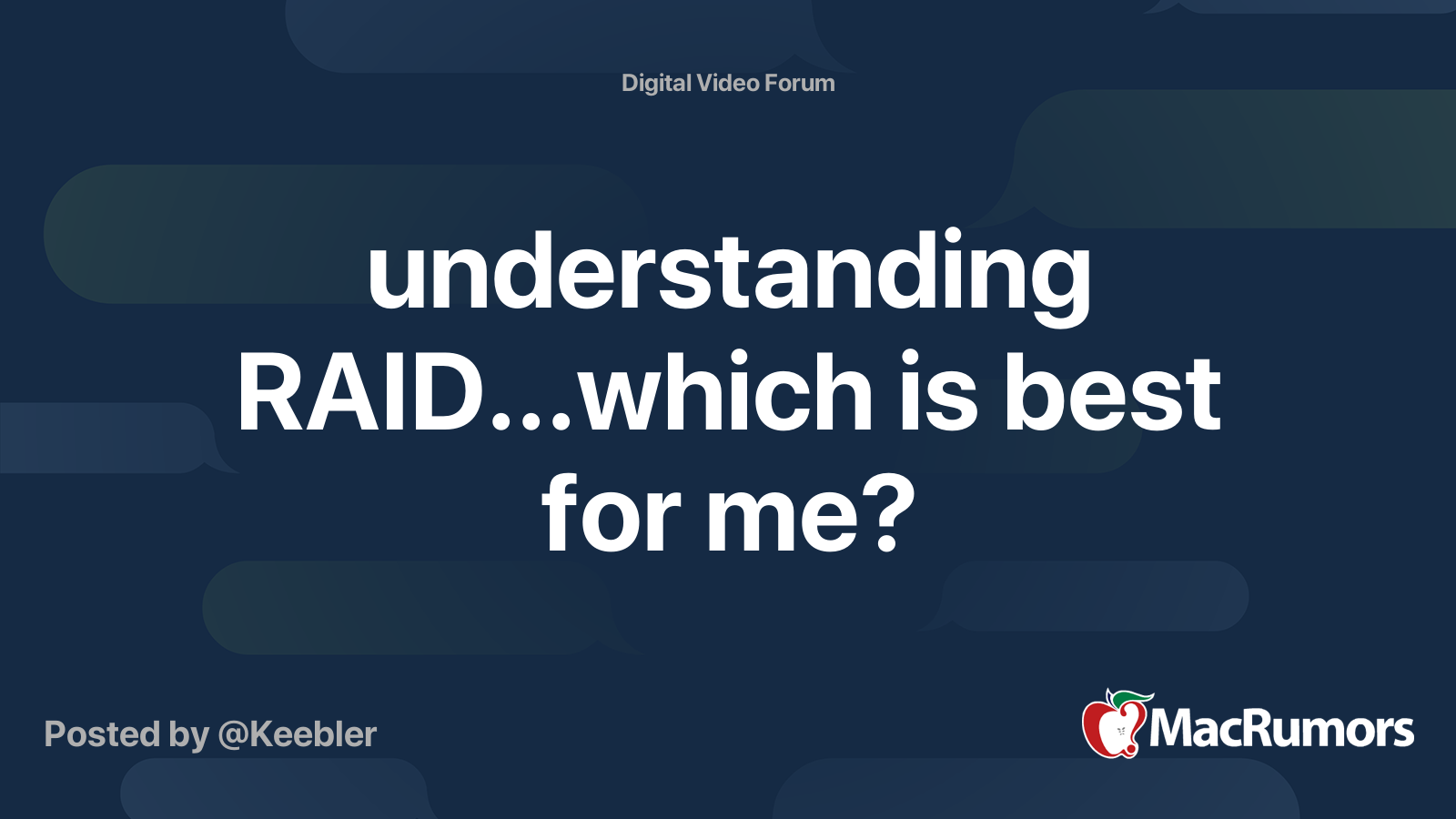 Digital Video Forum

understanding RAID...which is best for me?

Posted by @Keebler

MacRumors